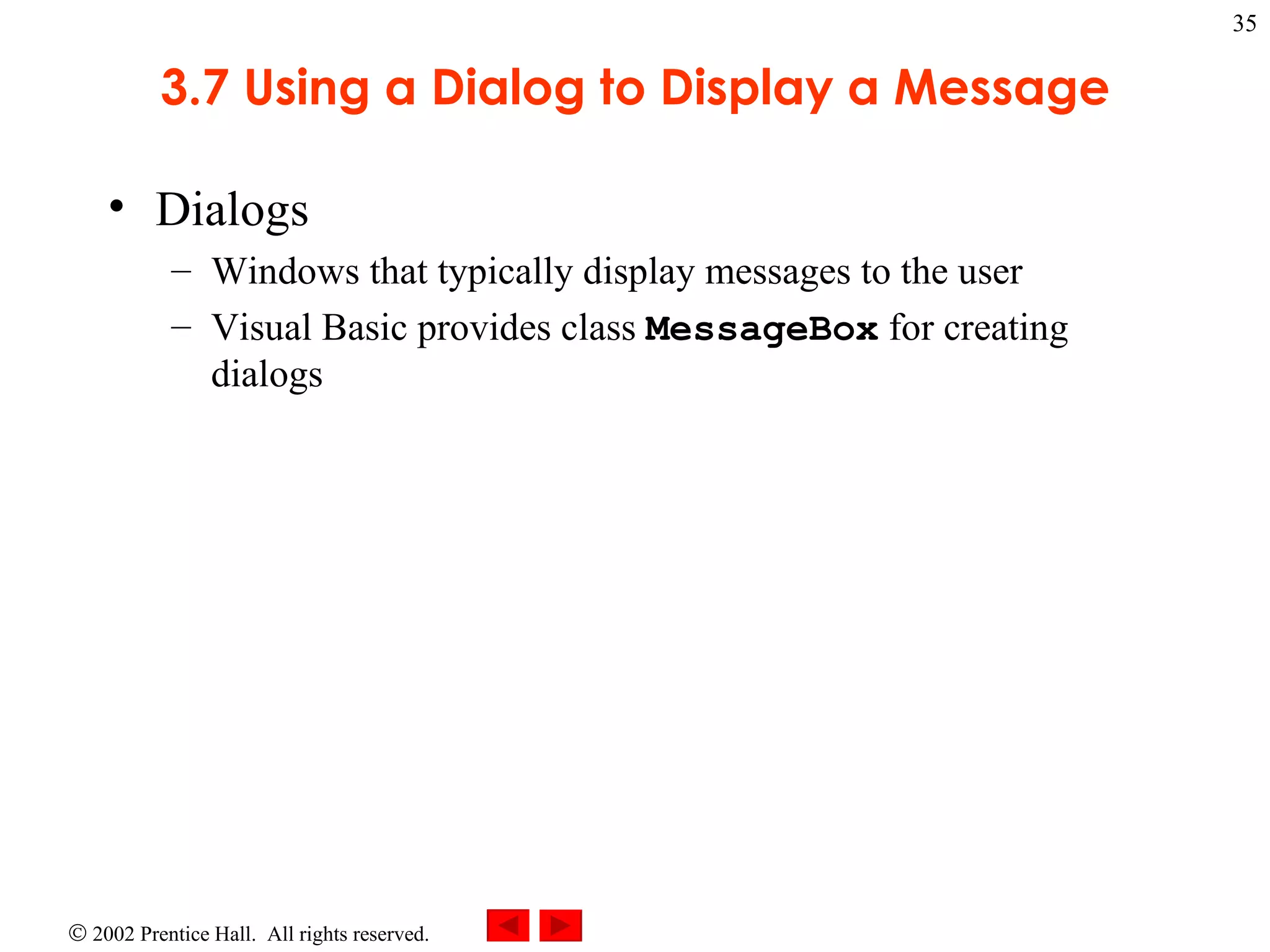 35

3.7 Using a Dialog to Display a Message

• Dialogs
– Windows that typically display messages to the user
– Visual Basic provides class MessageBox for creating dialogs

© 2002 Prentice Hall. All rights reserved.